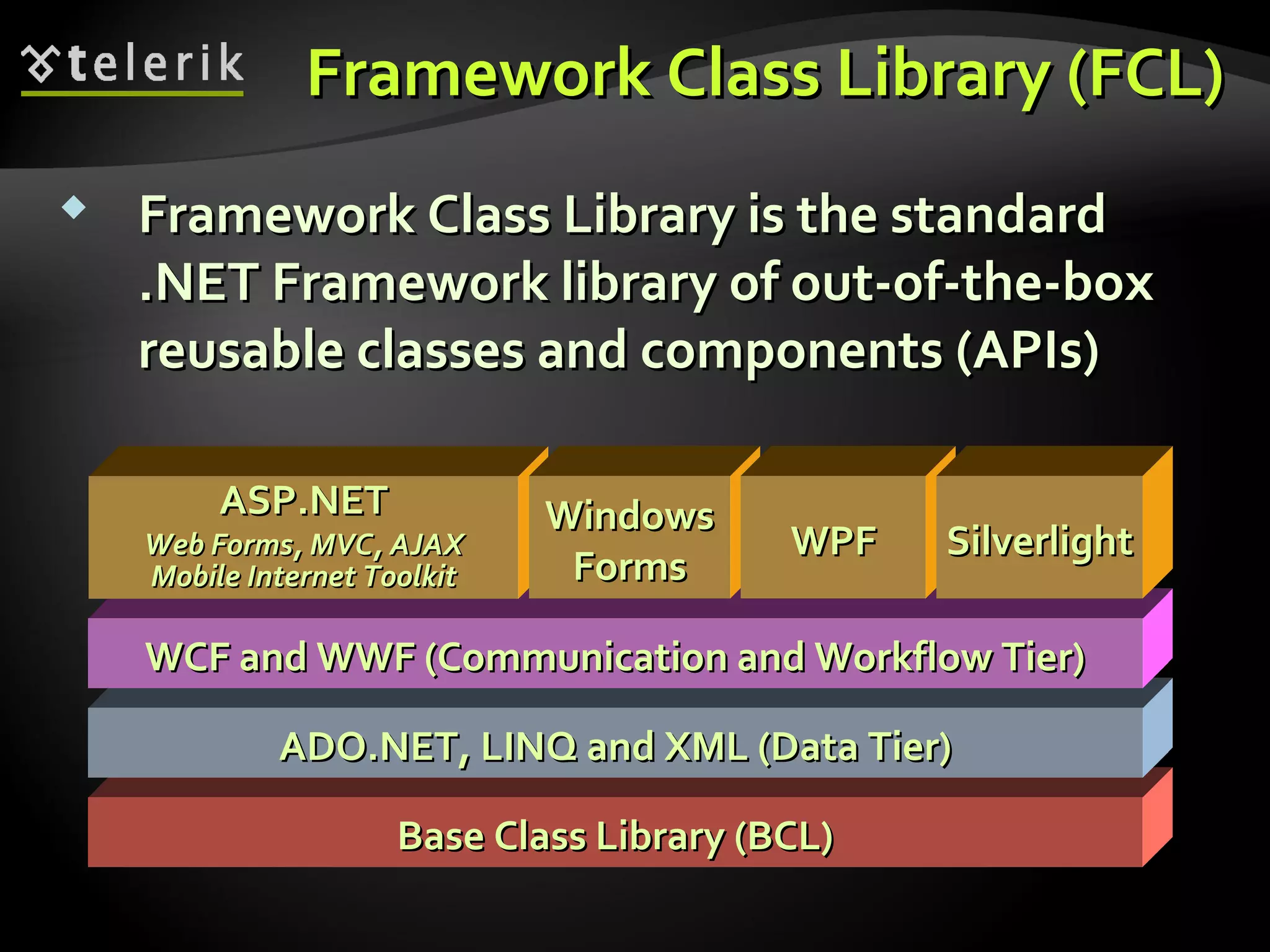 telerik

Framework Class Library (FCL)

Framework Class Library is the standard .NET Framework library of out-of-the-box reusable classes and components (APIs)

ASP.NET
Web Forms, MVC, AJAX
Mobile Internet Toolkit

Windows Forms

WPF

Silverlight

WCF and WWF (Communication and Workflow Tier)

ADO.NET, LINQ and XML (Data Tier)

Base Class Library (BCL)